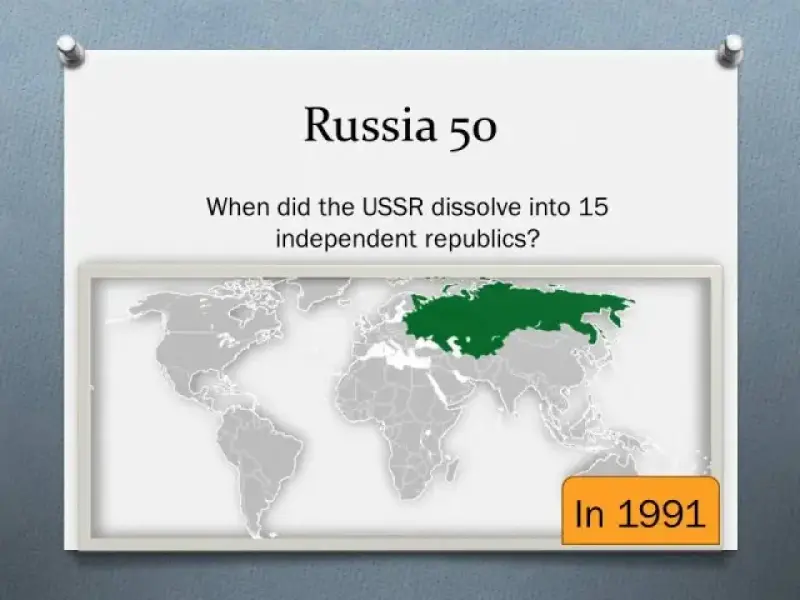 Russia 50

When did the USSR dissolve into 15 independent republics?

In 1991